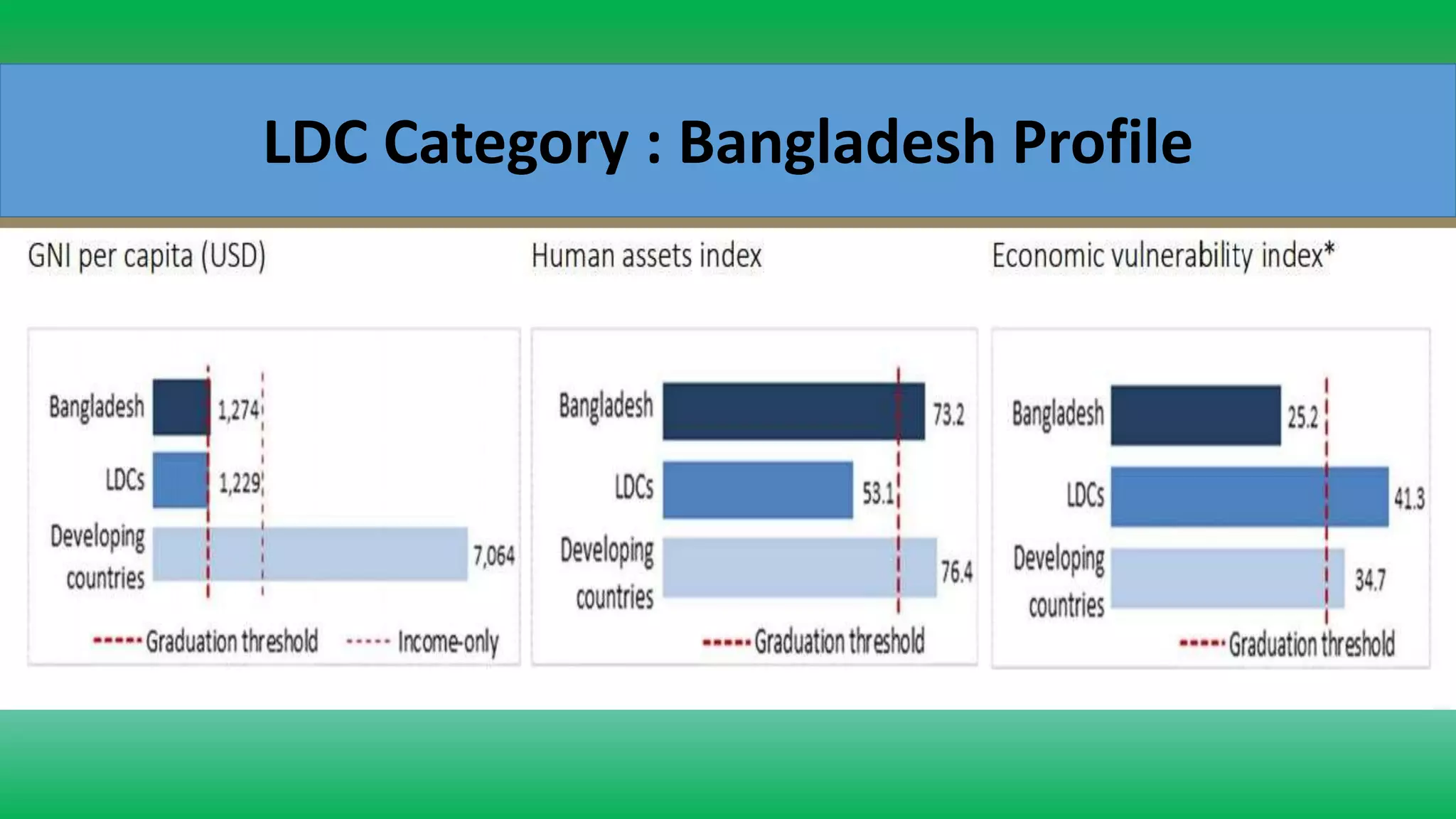 LDC Category : Bangladesh Profile

GNI per capita (USD)

Bangladesh 1,274
LDCs 1,229
Developing countries 7,064

Graduation threshold
Income-only

Human assets index

Bangladesh 73.2
LDCs 53.1
Developing countries 76.4

Graduation threshold

Economic vulnerability index*

Bangladesh 25.2
LDCs 41.3
Developing countries 34.7

Graduation threshold